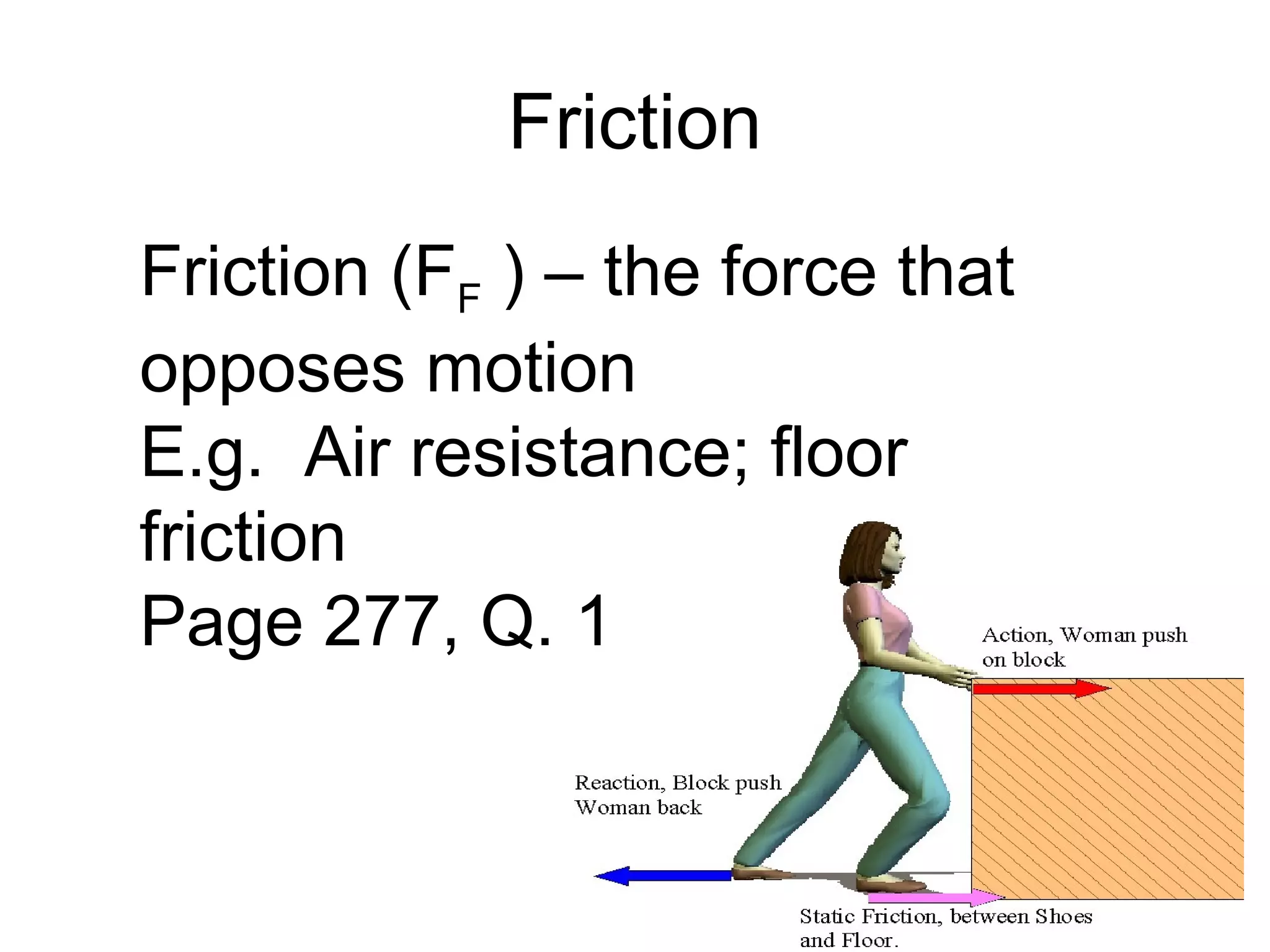 Friction

Friction ($F_F$ ) – the force that opposes motion
E.g. Air resistance; floor friction
Page 277, Q. 1

Action, Woman push on block

Reaction, Block push Woman back

Static Friction, between Shoes and Floor.